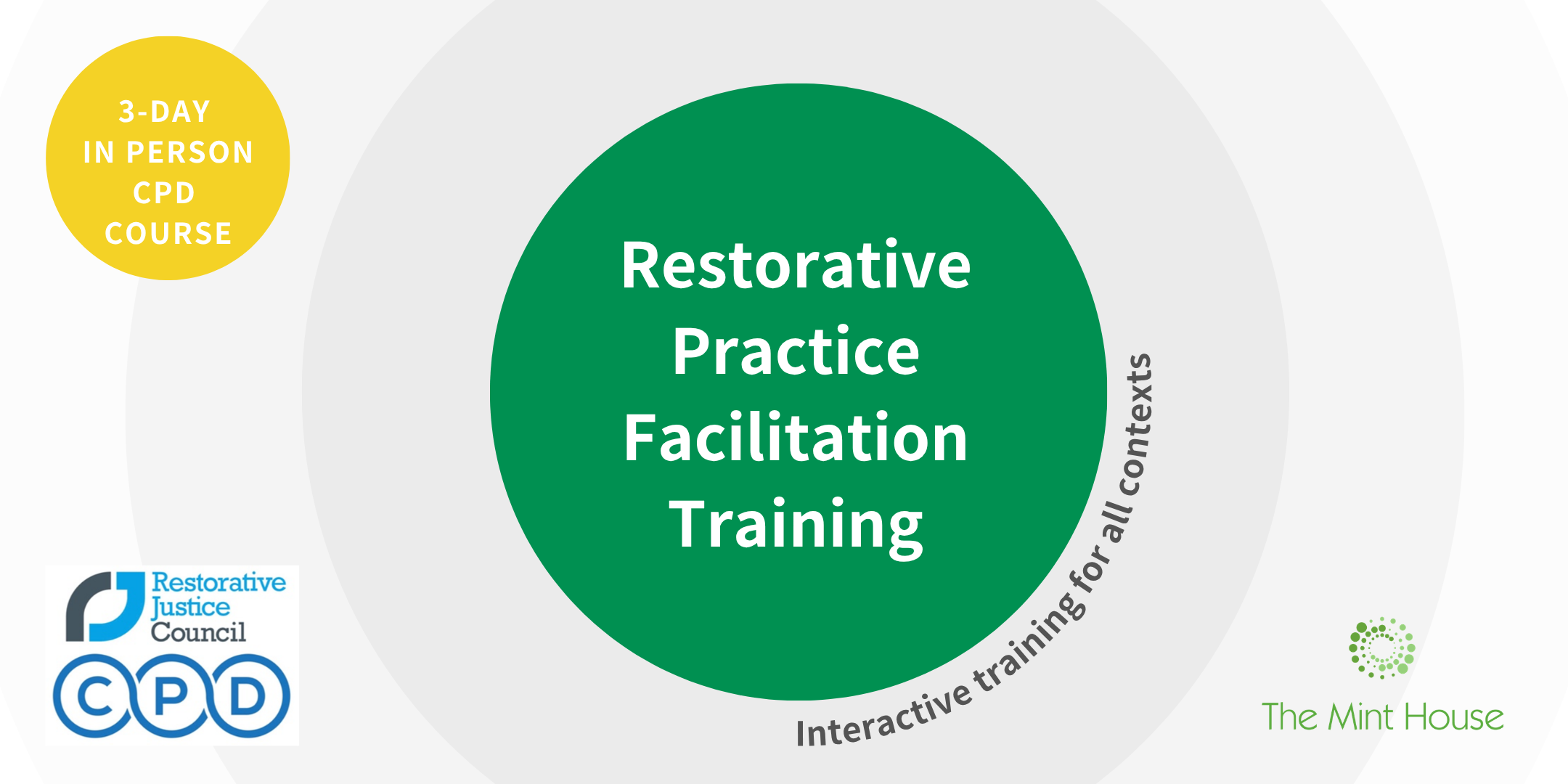 3-DAY
IN PERSON
CPD
COURSE

Restorative
Practice
Facilitation
Training

Interactive training for all contexts

Restorative
Justice
Council

CPD

The Mint House